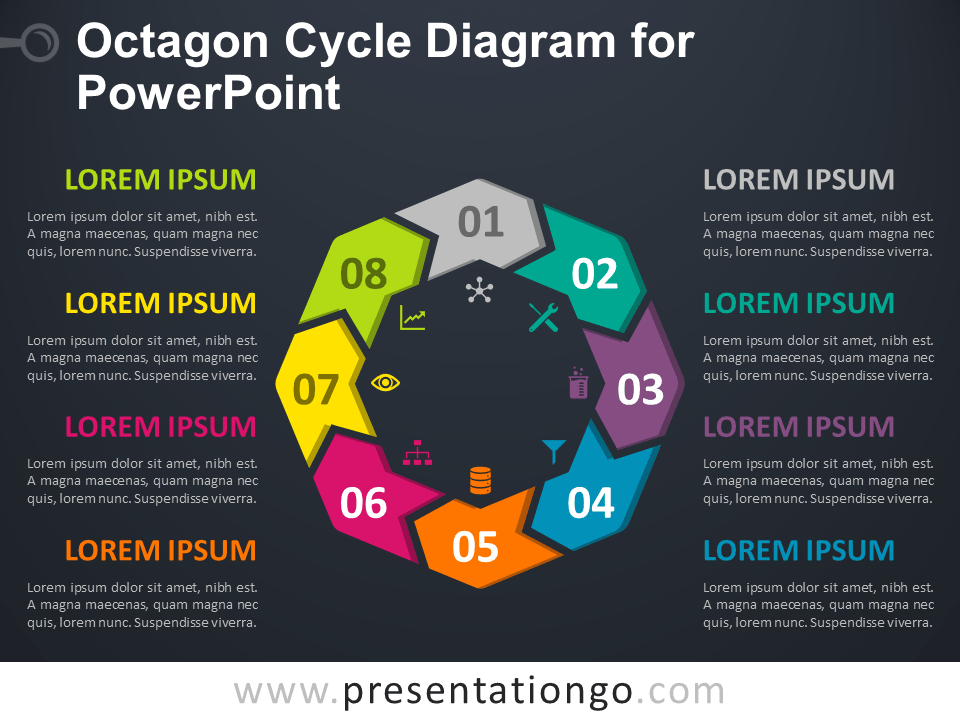 Octagon Cycle Diagram for PowerPoint

LOREM IPSUM
Lorem ipsum dolor sit amet, nibh est. A magna maecenas, quam magna nec quis, lorem nunc. Suspendisse viverra.

LOREM IPSUM
Lorem ipsum dolor sit amet, nibh est. A magna maecenas, quam magna nec quis, lorem nunc. Suspendisse viverra.

LOREM IPSUM
Lorem ipsum dolor sit amet, nibh est. A magna maecenas, quam magna nec quis, lorem nunc. Suspendisse viverra.

LOREM IPSUM
Lorem ipsum dolor sit amet, nibh est. A magna maecenas, quam magna nec quis, lorem nunc. Suspendisse viverra.

01
02
03
04
05
06
07
08

LOREM IPSUM
Lorem ipsum dolor sit amet, nibh est. A magna maecenas, quam magna nec quis, lorem nunc. Suspendisse viverra.

LOREM IPSUM
Lorem ipsum dolor sit amet, nibh est. A magna maecenas, quam magna nec quis, lorem nunc. Suspendisse viverra.

LOREM IPSUM
Lorem ipsum dolor sit amet, nibh est. A magna maecenas, quam magna nec quis, lorem nunc. Suspendisse viverra.

LOREM IPSUM
Lorem ipsum dolor sit amet, nibh est. A magna maecenas, quam magna nec quis, lorem nunc. Suspendisse viverra.

www.presentationgo.com